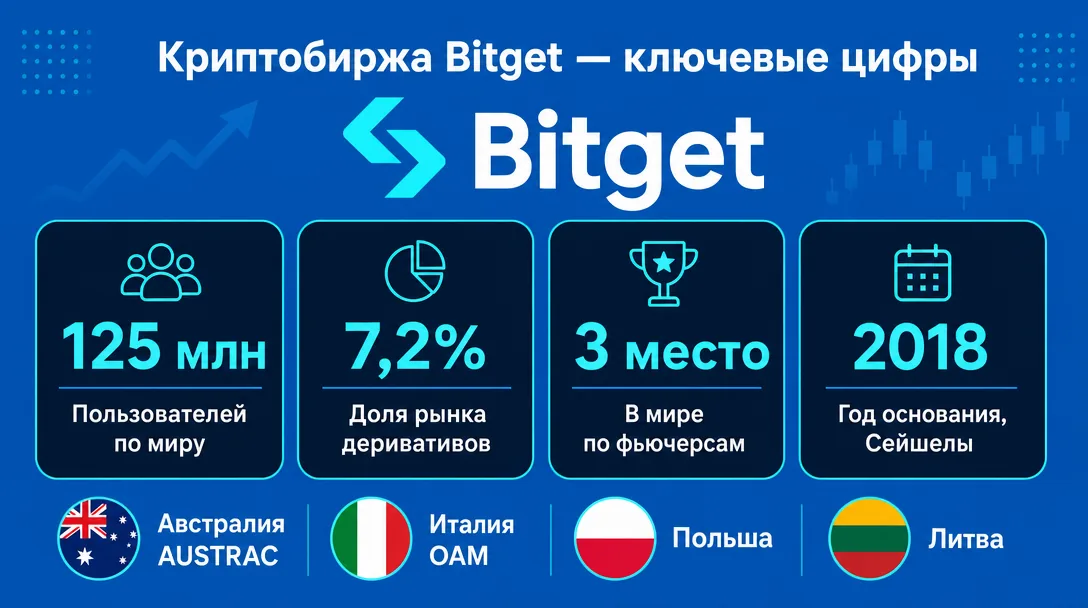 Криптобиржа Bitget — ключевые цифры

Bitget

125 млн
Пользователей по миру

7,2%
Доля рынка деривативов

3 место
В мире по фьючерсам

2018
Год основания, Сейшелы

Австралия AUSTRAC

Италия OAM

Польша

Литва